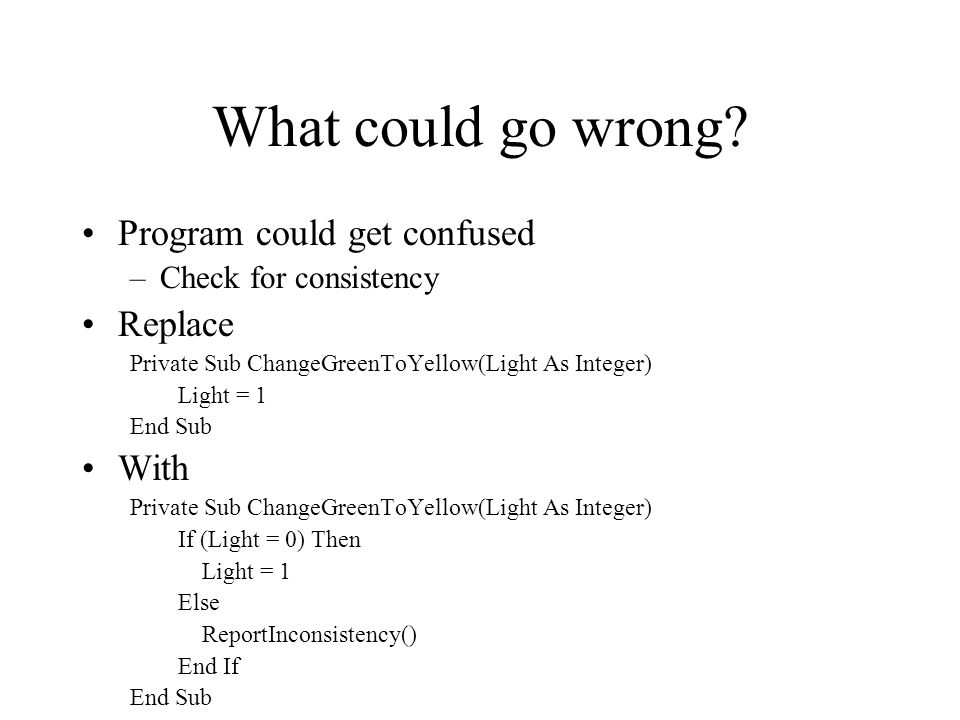 What could go wrong?

• Program could get confused
  – Check for consistency
• Replace
  Private Sub ChangeGreenToYellow(Light As Integer)
      Light = 1
  End Sub
• With
  Private Sub ChangeGreenToYellow(Light As Integer)
      If (Light = 0) Then
          Light = 1
      Else
          ReportInconsistency()
      End If
  End Sub